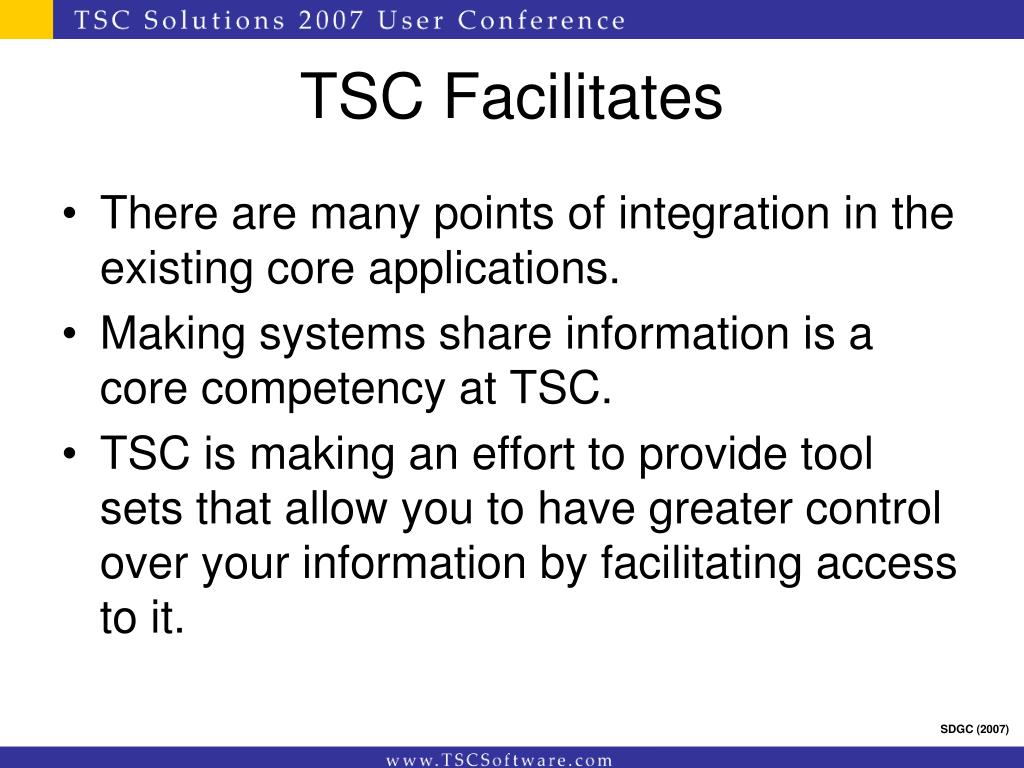 TSC Solutions 2007 User Conference

TSC Facilitates

• There are many points of integration in the existing core applications.
• Making systems share information is a core competency at TSC.
• TSC is making an effort to provide tool sets that allow you to have greater control over your information by facilitating access to it.

SDGC (2007)

www.TSCSoftware.com